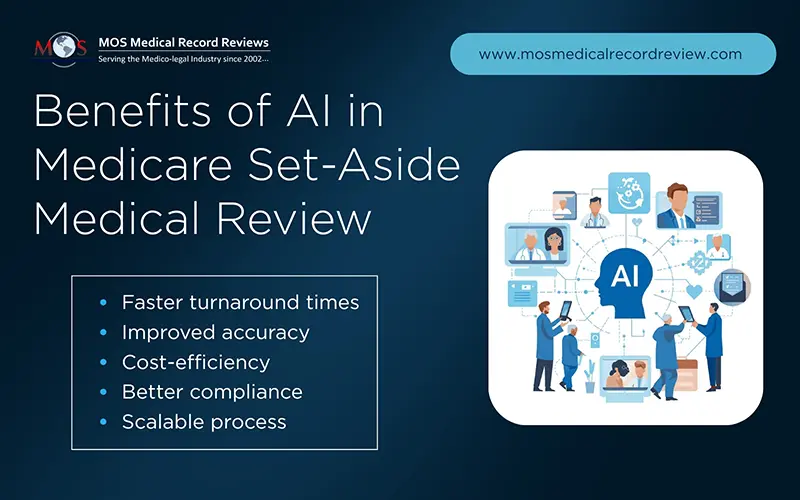 MOS

MOS Medical Record Reviews
Serving the Medico-legal Industry since 2002...

www.mosmedicalrecordreview.com

Benefits of AI in Medicare Set-Aside Medical Review

• Faster turnaround times
• Improved accuracy
• Cost-efficiency
• Better compliance
• Scalable process

AI